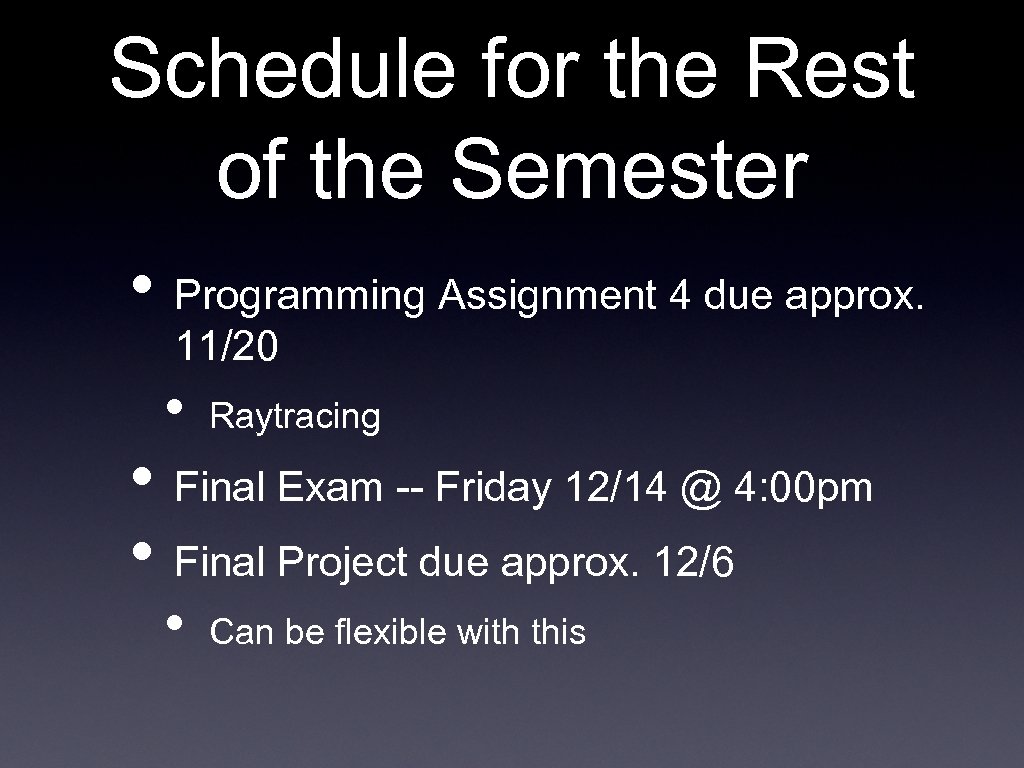 Schedule for the Rest of the Semester

• Programming Assignment 4 due approx. 11/20
  • Raytracing
• Final Exam -- Friday 12/14 @ 4: 00pm
• Final Project due approx. 12/6
  • Can be flexible with this